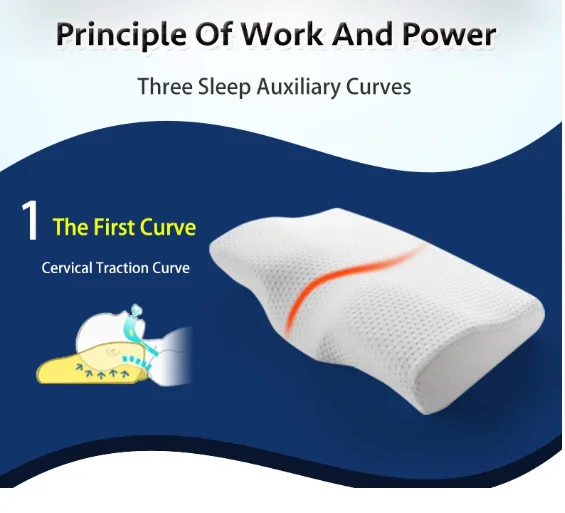 Principle Of Work And Power

Three Sleep Auxiliary Curves

1 The First Curve

Cervical Traction Curve